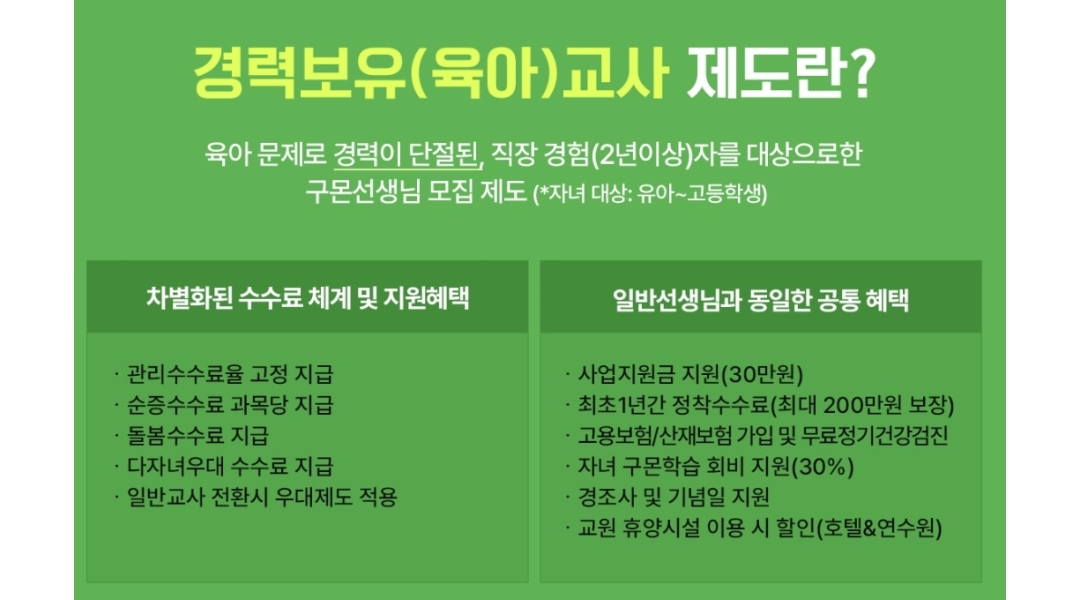 경력보유(육아)교사 제도란?

육아 문제로 경력이 단절된, 직장 경험(2년이상)자를 대상으로한 구몬선생님 모집 제도 (*자녀 대상: 유아~고등학생)

차별화된 수수료 체계 및 지원혜택

· 관리수수료율 고정 지급
· 순증수수료 과목당 지급
· 돌봄수수료 지급
· 다자녀우대 수수료 지급
· 일반교사 전환시 우대제도 적용

일반선생님과 동일한 공통 혜택

· 사업지원금 지원(30만원)
· 최초1년간 정착수수료(최대 200만원 보장)
· 고용보험/산재보험 가입 및 무료정기건강검진
· 자녀 구몬학습 회비 지원(30%)
· 경조사 및 기념일 지원
· 교원 휴양시설 이용 시 할인(호텔&연수원)